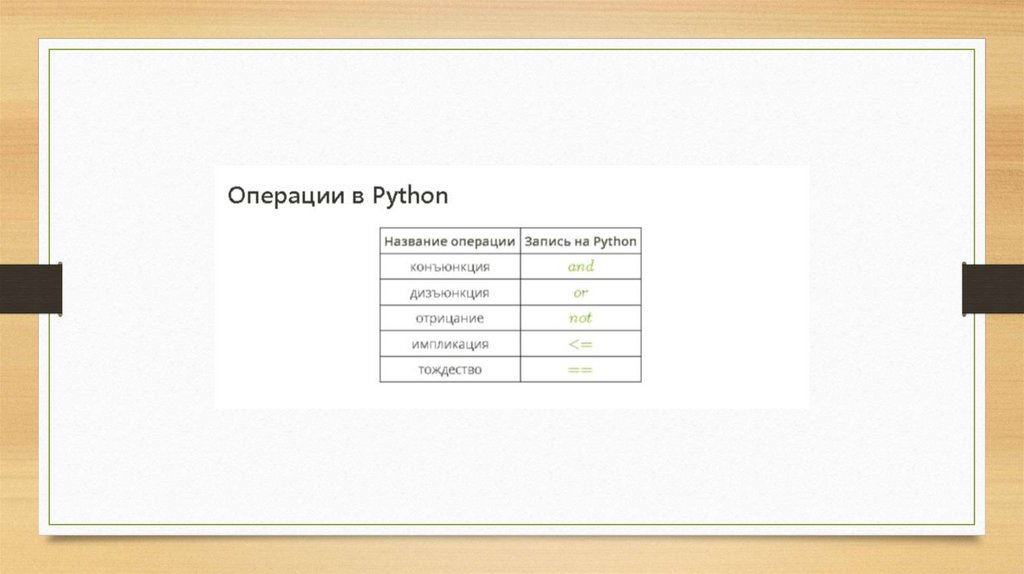 Операции в Python

| Название операции | Запись на Python |
|---|---|
| конъюнкция | $and$ |
| дизъюнкция | $or$ |
| отрицание | $not$ |
| импликация | $<=$ |
| тождество | $==$ |